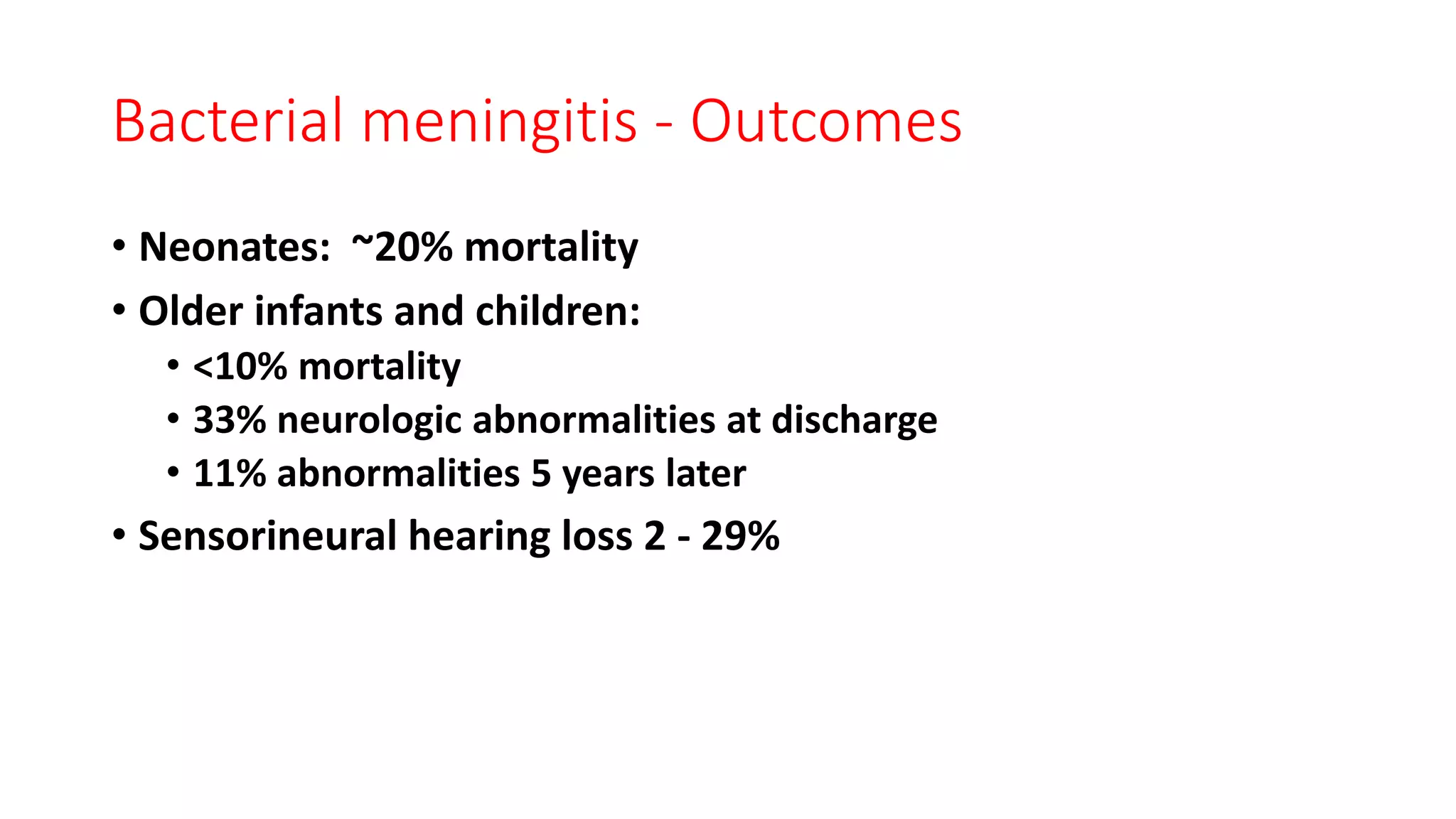 Bacterial meningitis - Outcomes

• Neonates: ~20% mortality
• Older infants and children:
  • <10% mortality
  • 33% neurologic abnormalities at discharge
  • 11% abnormalities 5 years later
• Sensorineural hearing loss 2 - 29%